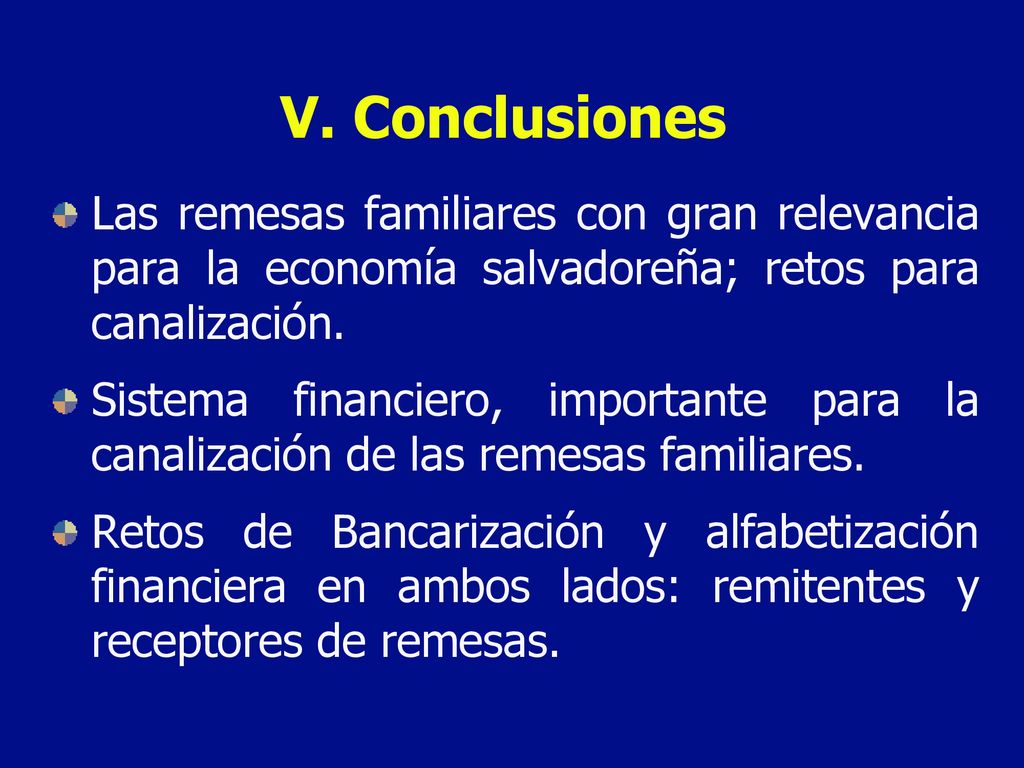 V. Conclusiones

Las remesas familiares con gran relevancia para la economía salvadoreña; retos para canalización.

Sistema financiero, importante para la canalización de las remesas familiares.

Retos de Bancarización y alfabetización financiera en ambos lados: remitentes y receptores de remesas.